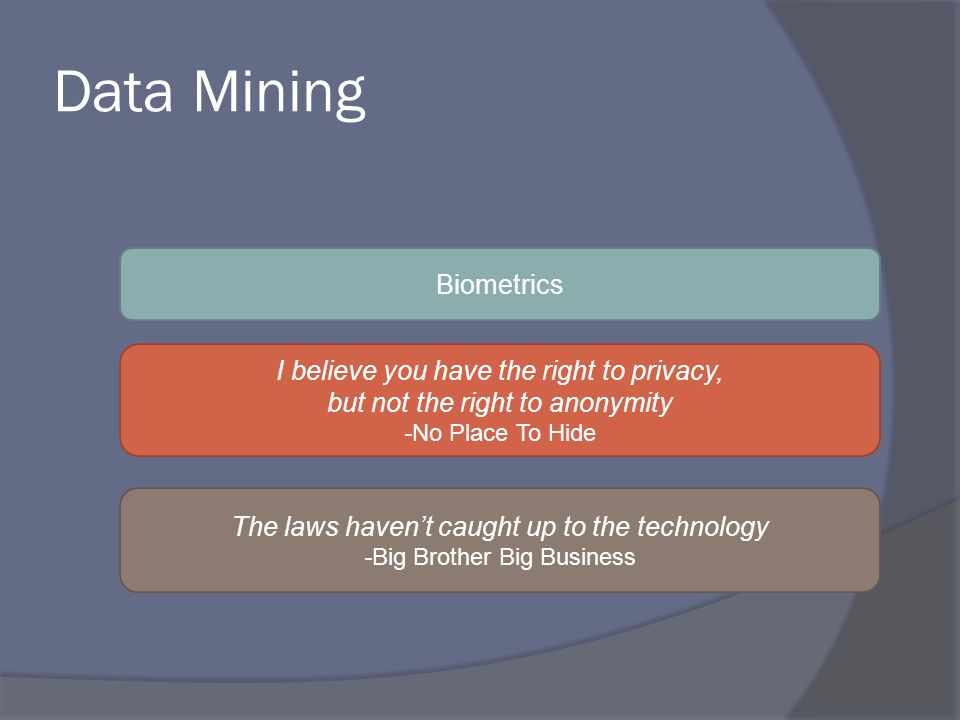 Data Mining

Biometrics

I believe you have the right to privacy, but not the right to anonymity
-No Place To Hide

The laws haven't caught up to the technology
-Big Brother Big Business